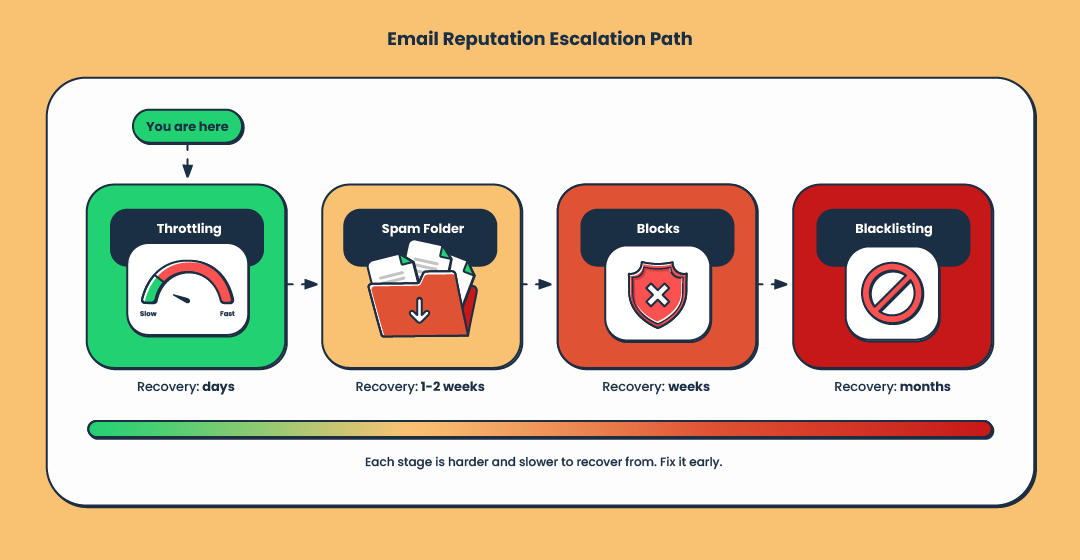 Email Reputation Escalation Path

You are here

Throttling

Slow

Fast

Recovery: days

Spam Folder

Recovery: 1-2 weeks

Blocks

Recovery: weeks

Blacklisting

Recovery: months

Each stage is harder and slower to recover from. Fix it early.